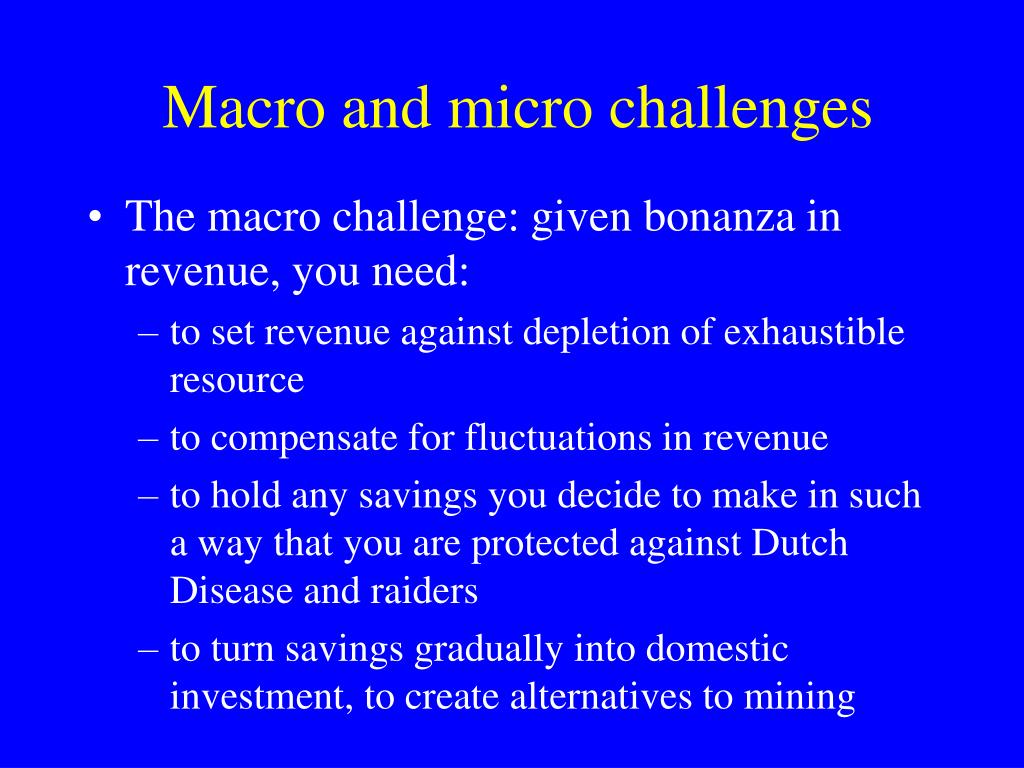 Macro and micro challenges

• The macro challenge: given bonanza in revenue, you need:
  – to set revenue against depletion of exhaustible resource
  – to compensate for fluctuations in revenue
  – to hold any savings you decide to make in such a way that you are protected against Dutch Disease and raiders
  – to turn savings gradually into domestic investment, to create alternatives to mining